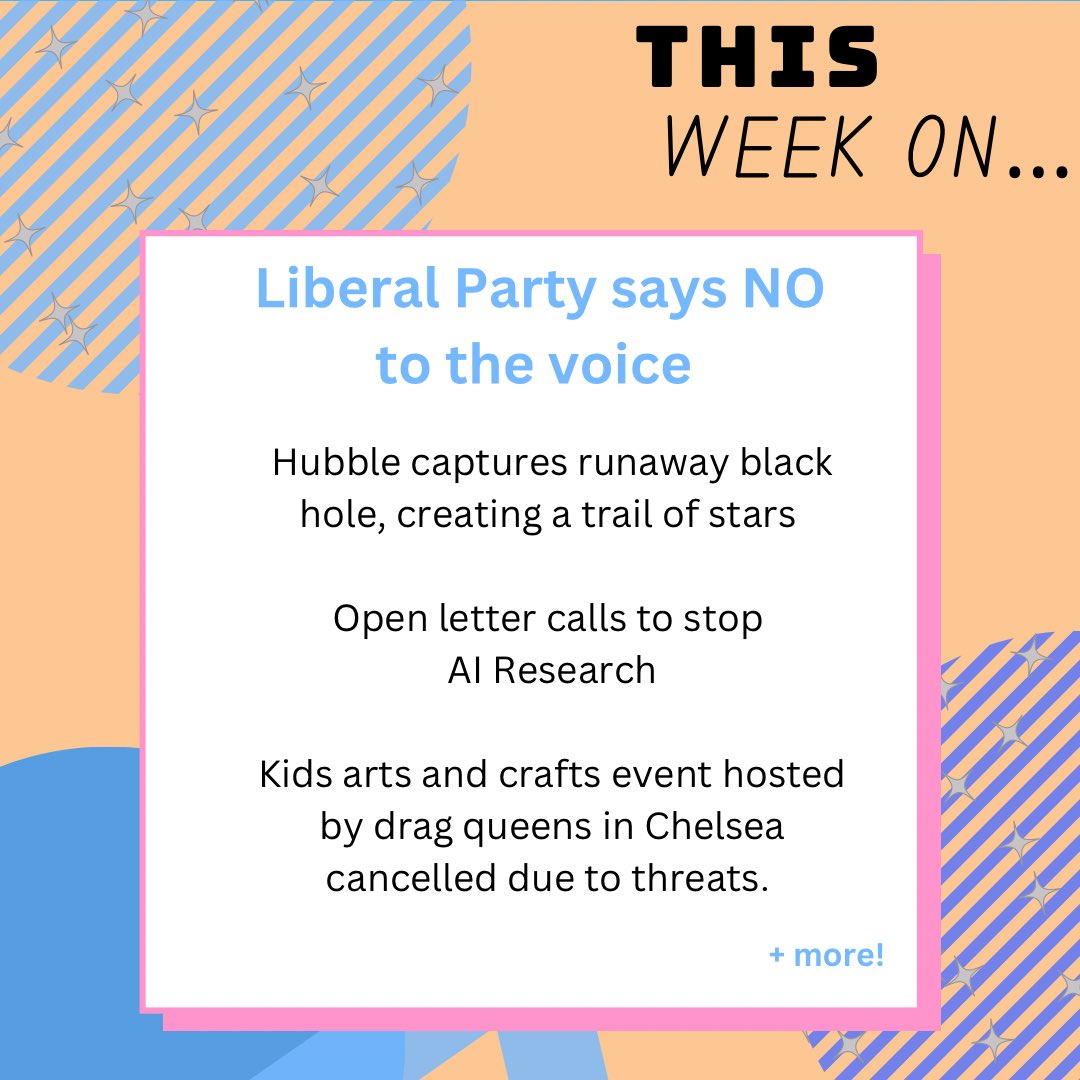 THIS
WEEK ON...

Liberal Party says NO to the voice

Hubble captures runaway black hole, creating a trail of stars

Open letter calls to stop AI Research

Kids arts and crafts event hosted by drag queens in Chelsea cancelled due to threats.

+ more!